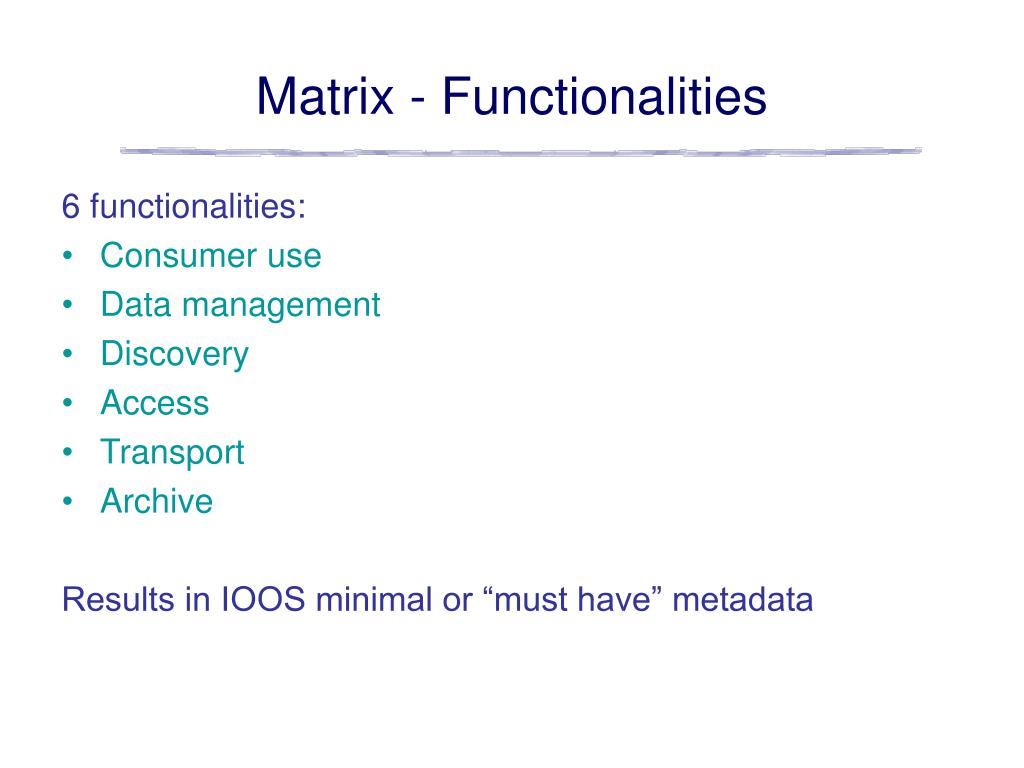 Matrix - Functionalities

6 functionalities:
• Consumer use
• Data management
• Discovery
• Access
• Transport
• Archive

Results in IOOS minimal or “must have” metadata